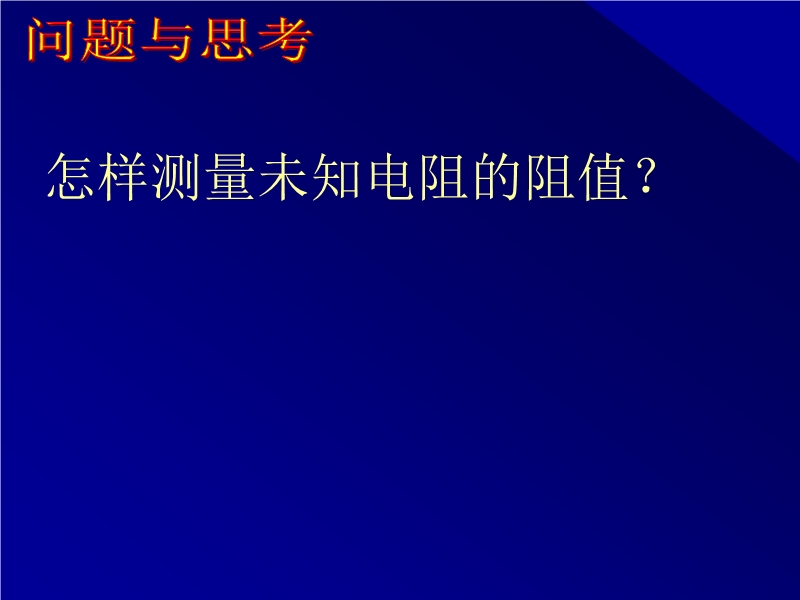 问题与思考

怎样测量未知电阻的阻值？